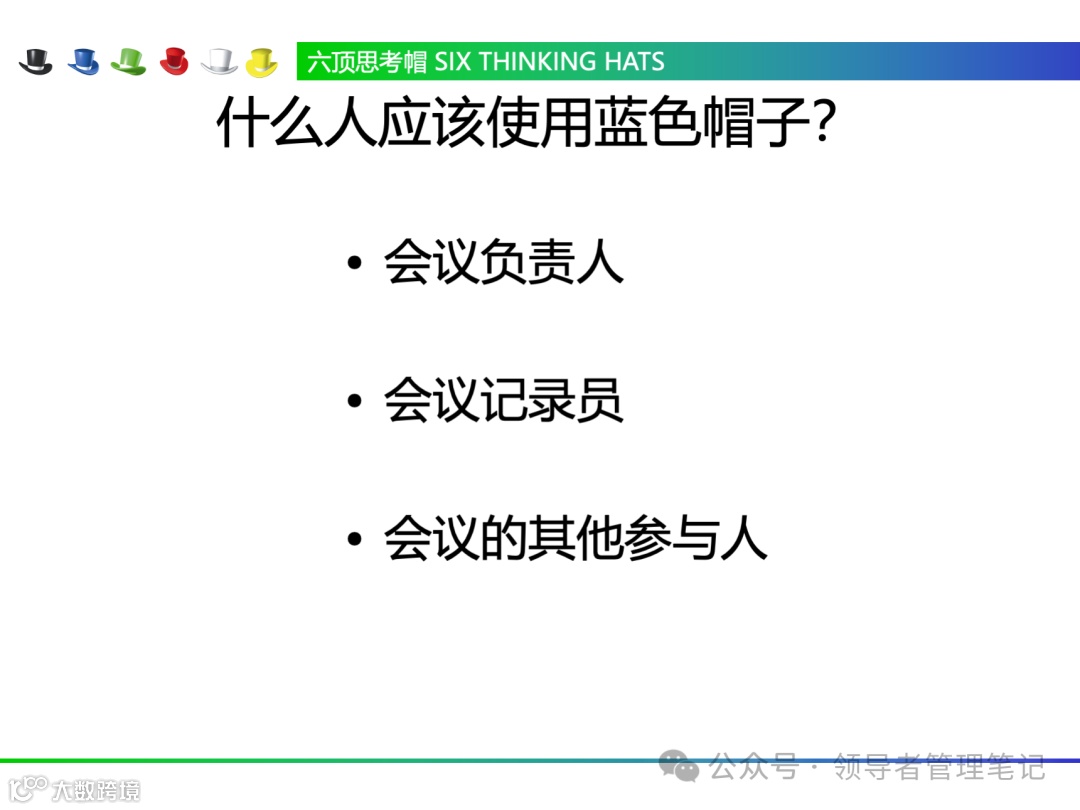 六顶思考帽 SIX THINKING HATS

什么人应该使用蓝色帽子?

• 会议负责人

• 会议记录员

• 会议的其他参与人

公众号 · 领导者管理笔记

大数跨境